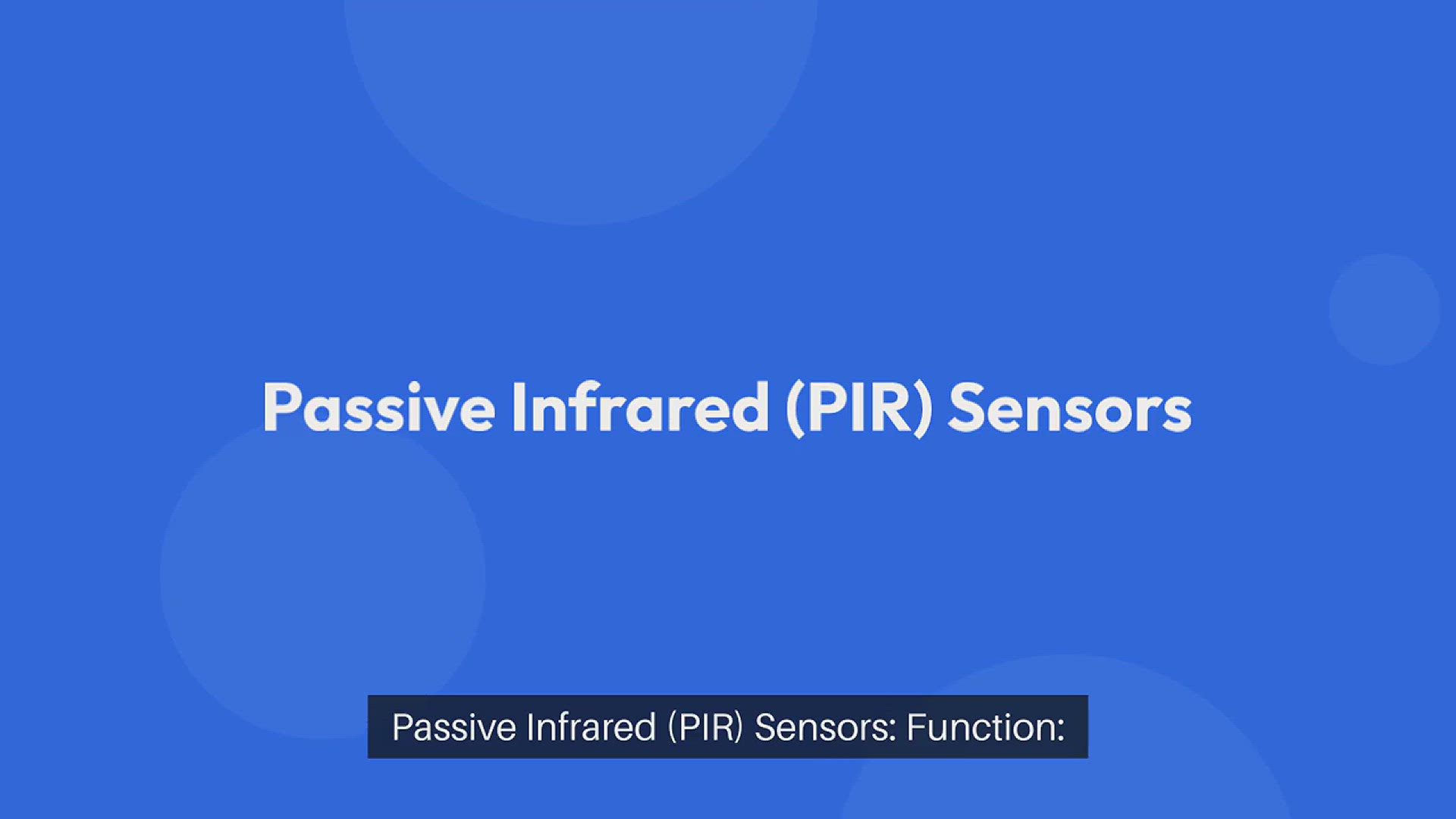 Passive Infrared (PIR) Sensors

Passive Infrared (PIR) Sensors: Function: